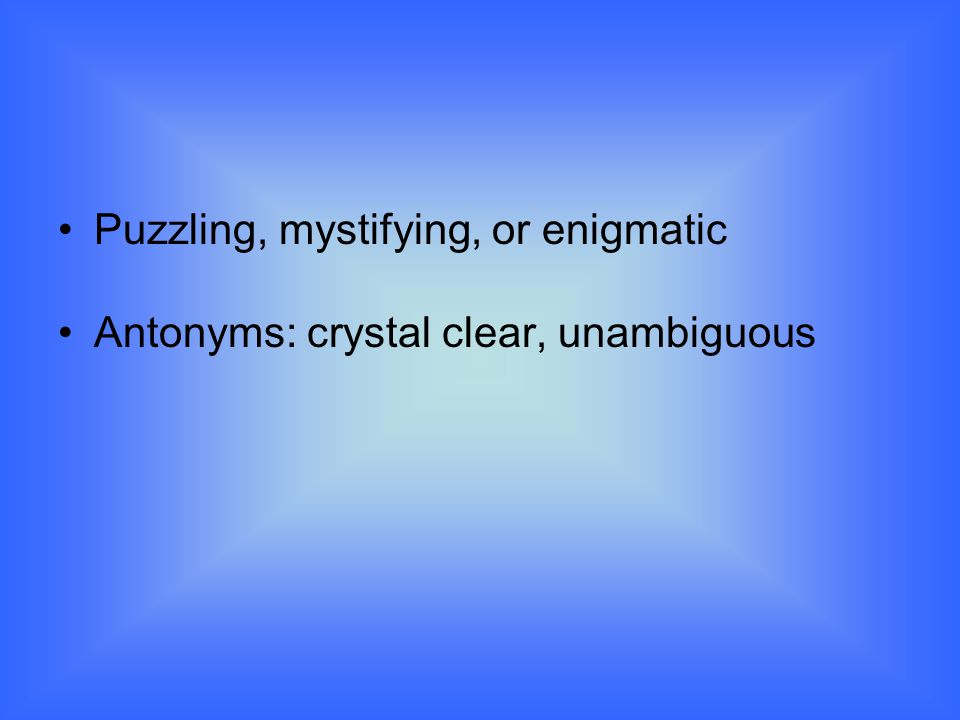 • Puzzling, mystifying, or enigmatic

• Antonyms: crystal clear, unambiguous